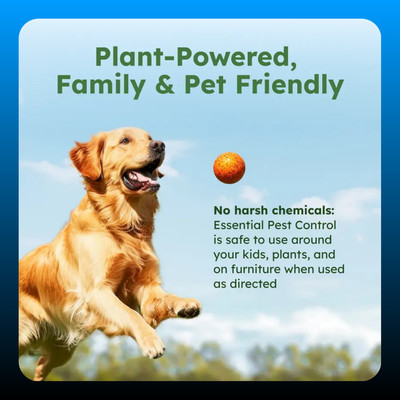 Plant-Powered, Family & Pet Friendly

No harsh chemicals: Essential Pest Control is safe to use around your kids, plants, and on furniture when used as directed